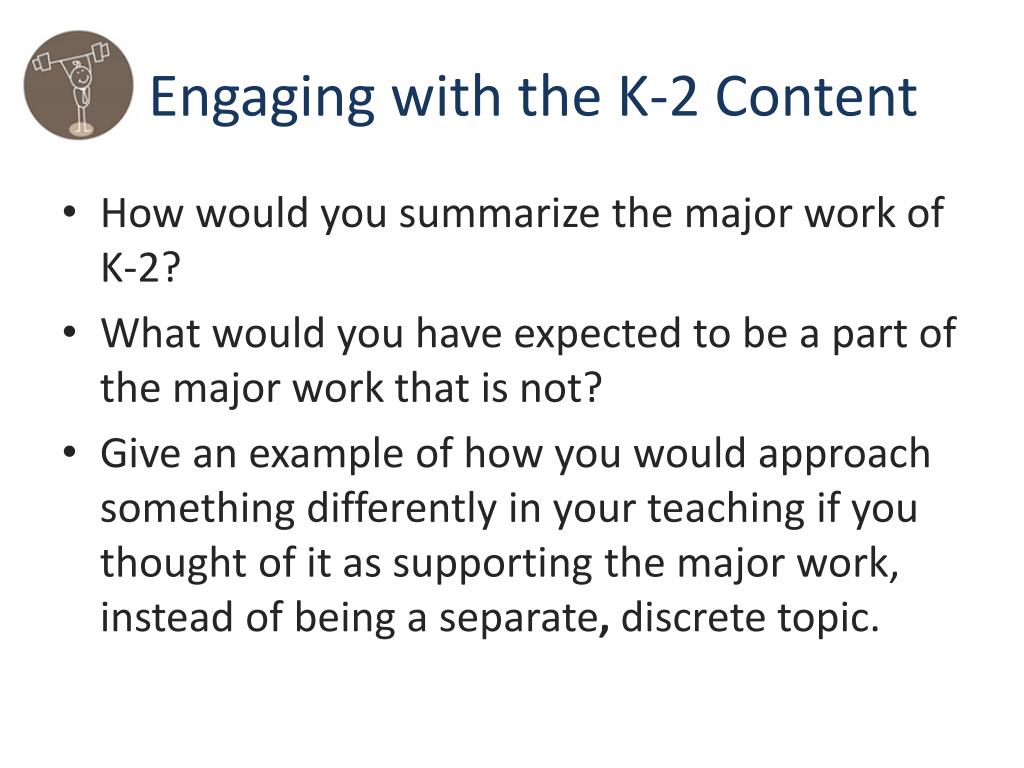 Engaging with the K-2 Content

• How would you summarize the major work of K-2?
• What would you have expected to be a part of the major work that is not?
• Give an example of how you would approach something differently in your teaching if you thought of it as supporting the major work, instead of being a separate, discrete topic.